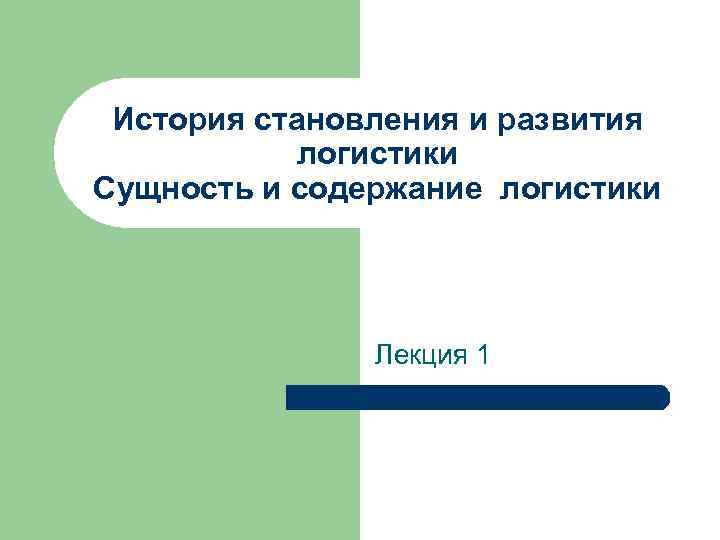 История становления и развития логистики
Сущность и содержание логистики

Лекция 1